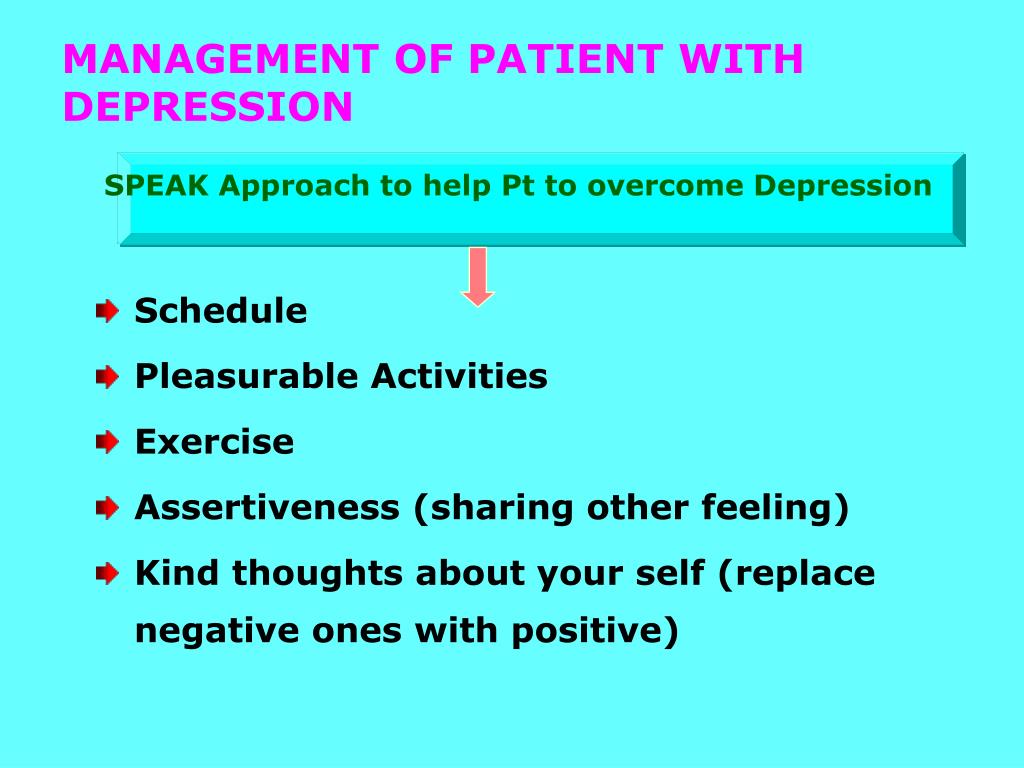 MANAGEMENT OF PATIENT WITH DEPRESSION

SPEAK Approach to help Pt to overcome Depression

Schedule

Pleasurable Activities

Exercise

Assertiveness (sharing other feeling)

Kind thoughts about your self (replace negative ones with positive)